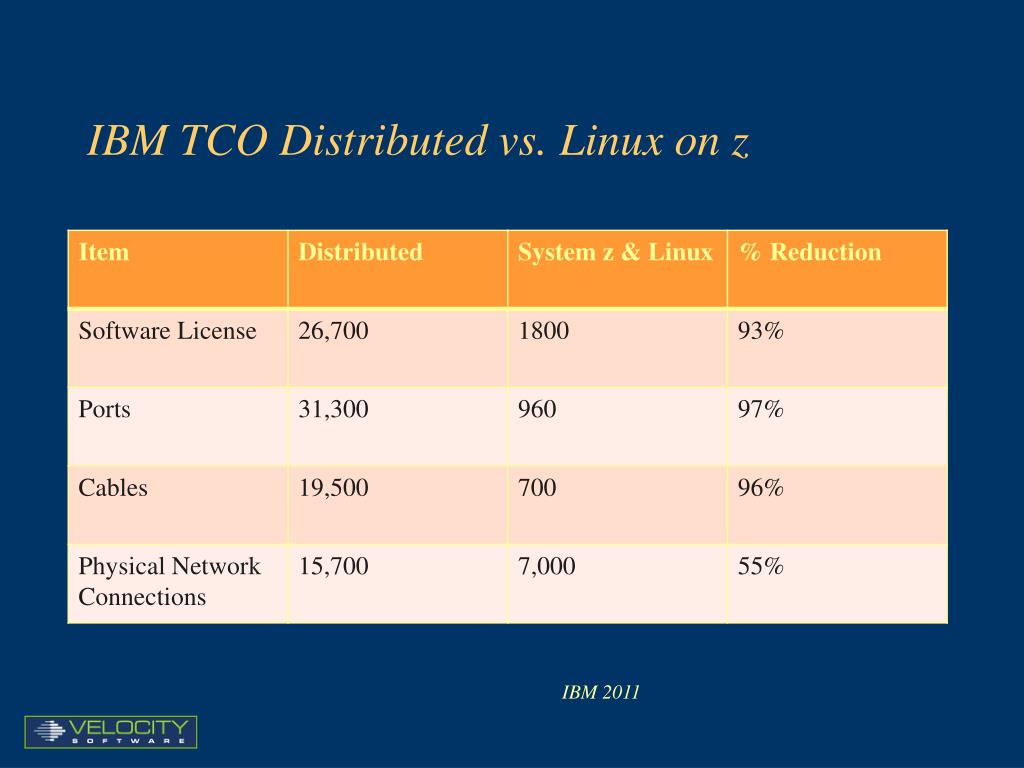 IBM TCO Distributed vs. Linux on z

| Item | Distributed | System z & Linux | % Reduction |
|---|---|---|---|
| Software License | 26,700 | 1800 | 93% |
| Ports | 31,300 | 960 | 97% |
| Cables | 19,500 | 700 | 96% |
| Physical Network Connections | 15,700 | 7,000 | 55% |

IBM 2011

VELOCITY SOFTWARE